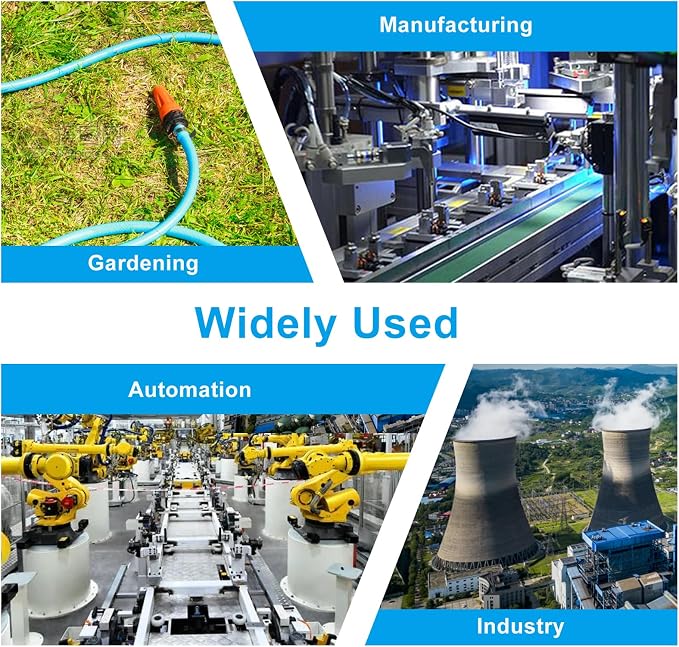 Manufacturing

Gardening

Widely Used

Automation

Industry